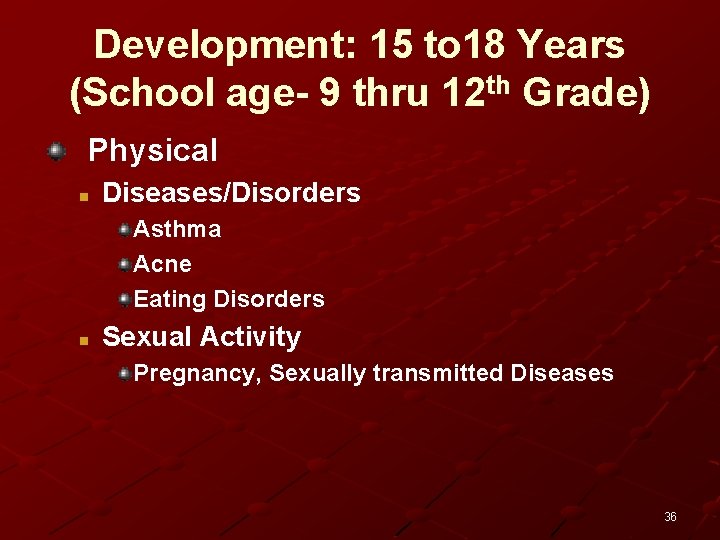 Development: 15 to18 Years (School age- 9 thru 12$^{th}$ Grade)

Physical

Diseases/Disorders

Asthma

Acne

Eating Disorders

Sexual Activity

Pregnancy, Sexually transmitted Diseases

36